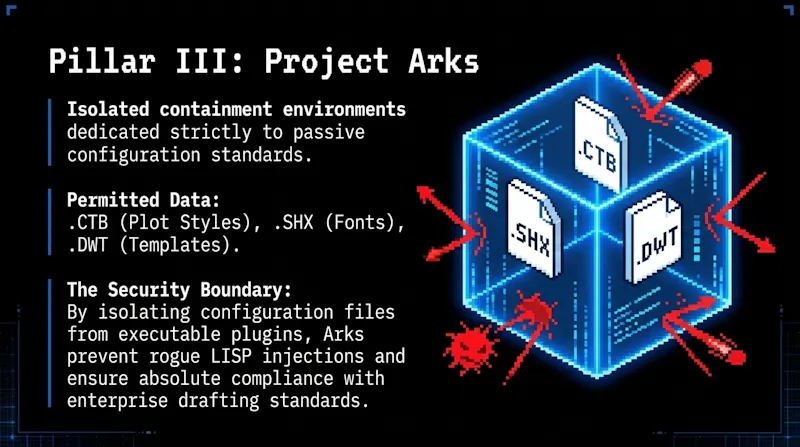 Pillar III: Project Arks

Isolated containment environments dedicated strictly to passive configuration standards.

Permitted Data:
.CTB (Plot Styles), .SHX (Fonts), .DWT (Templates).

The Security Boundary:
By isolating configuration files from executable plugins, Arks prevent rogue LISP injections and ensure absolute compliance with enterprise drafting standards.

.CTB

.SHX

.DWT